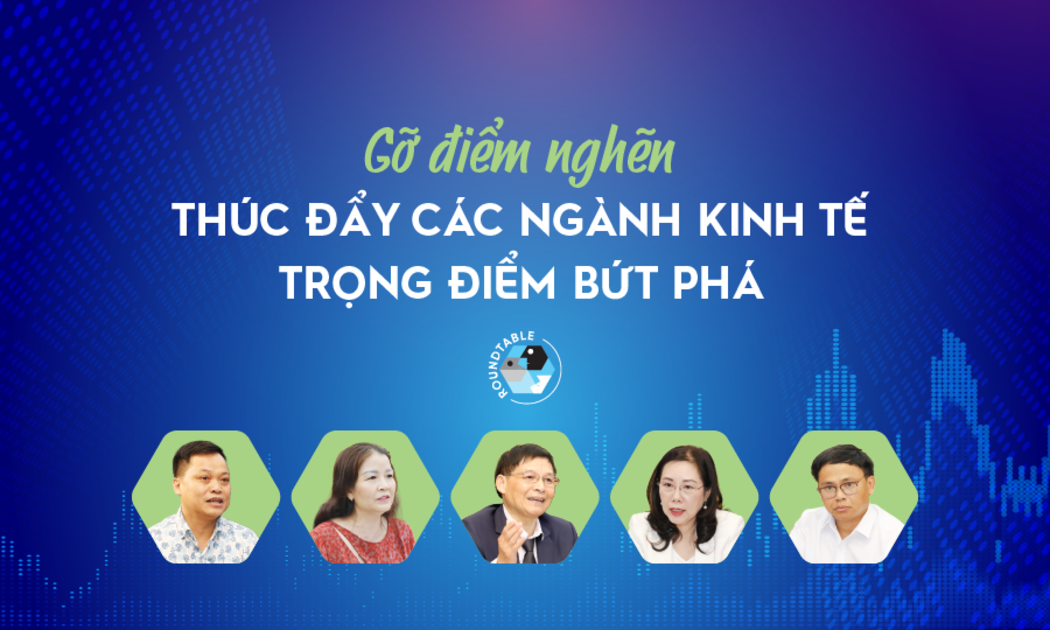 Gỡ điểm nghẽn
THÚC ĐẨY CÁC NGÀNH KINH TẾ TRỌNG ĐIỂM BỨT PHÁ

ROUNDTABLE